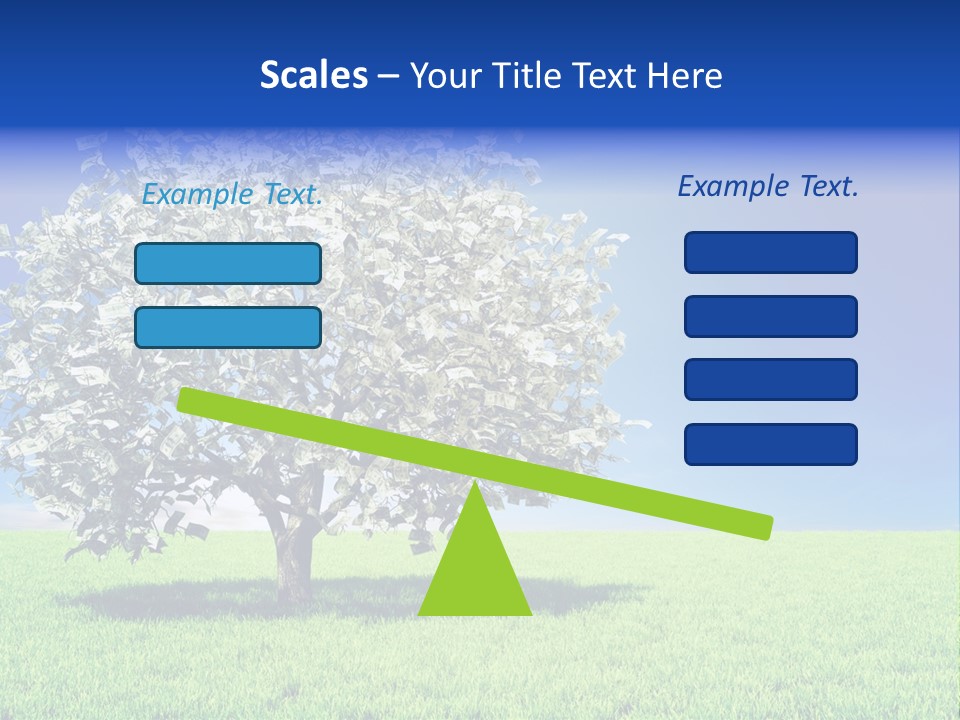 Scales – Your Title Text Here

Example Text.

Example Text.